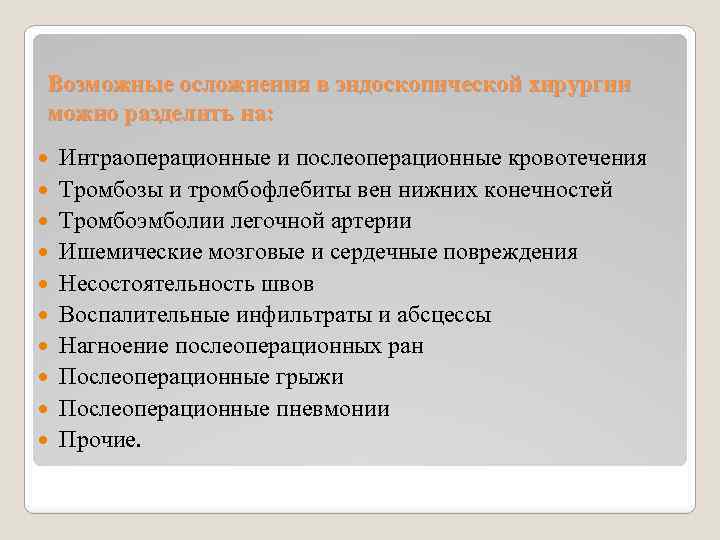 Возможные осложнения в эндоскопической хирургии можно разделить на:

- Интраоперационные и послеоперационные кровотечения
- Тромбозы и тромбофлебиты вен нижних конечностей
- Тромбоэмболии легочной артерии
- Ишемические мозговые и сердечные повреждения
- Несостоятельность швов
- Воспалительные инфильтраты и абсцессы
- Нагноение послеоперационных ран
- Послеоперационные грыжи
- Послеоперационные пневмонии
- Прочие.